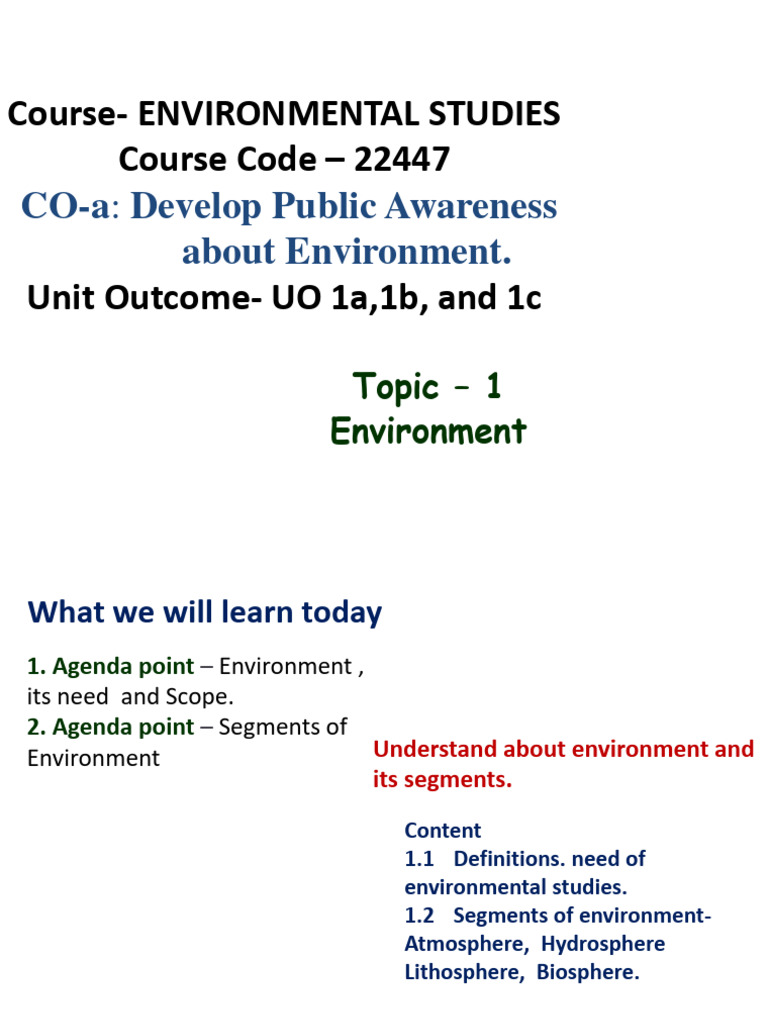 Course- ENVIRONMENTAL STUDIES
Course Code – 22447

CO-a: Develop Public Awareness about Environment.

Unit Outcome- UO 1a,1b, and 1c

Topic – 1
Environment

What we will learn today

1. Agenda point – Environment , its need and Scope.
2. Agenda point – Segments of Environment

Understand about environment and its segments.

Content
1.1 Definitions. need of environmental studies.
1.2 Segments of environment- Atmosphere, Hydrosphere Lithosphere, Biosphere.